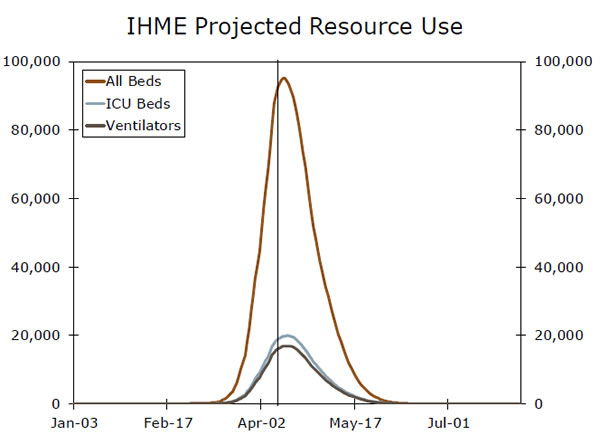 IHME Projected Resource Use

All Beds
ICU Beds
Ventilators

100,000
80,000
60,000
40,000
20,000
0

100,000
80,000
60,000
40,000
20,000
0

Jan-03
Feb-17
Apr-02
May-17
Jul-01